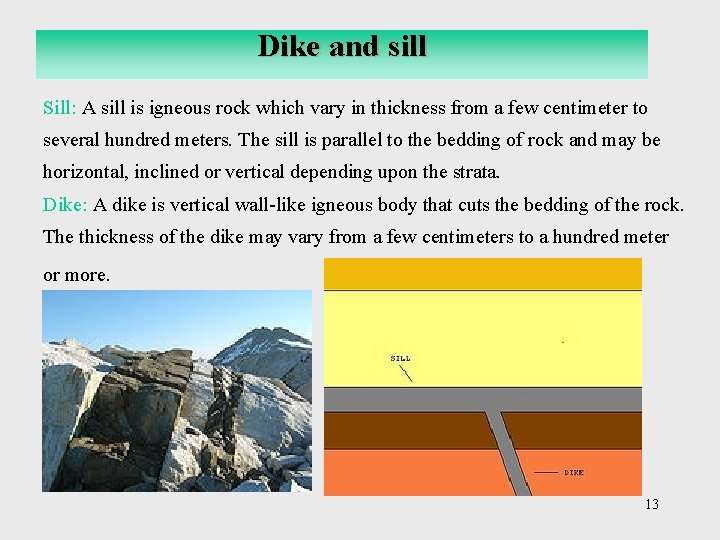 Dike and sill

Sill: A sill is igneous rock which vary in thickness from a few centimeter to several hundred meters. The sill is parallel to the bedding of rock and may be horizontal, inclined or vertical depending upon the strata.

Dike: A dike is vertical wall-like igneous body that cuts the bedding of the rock. The thickness of the dike may vary from a few centimeters to a hundred meter or more.

SILL

DIKE

13